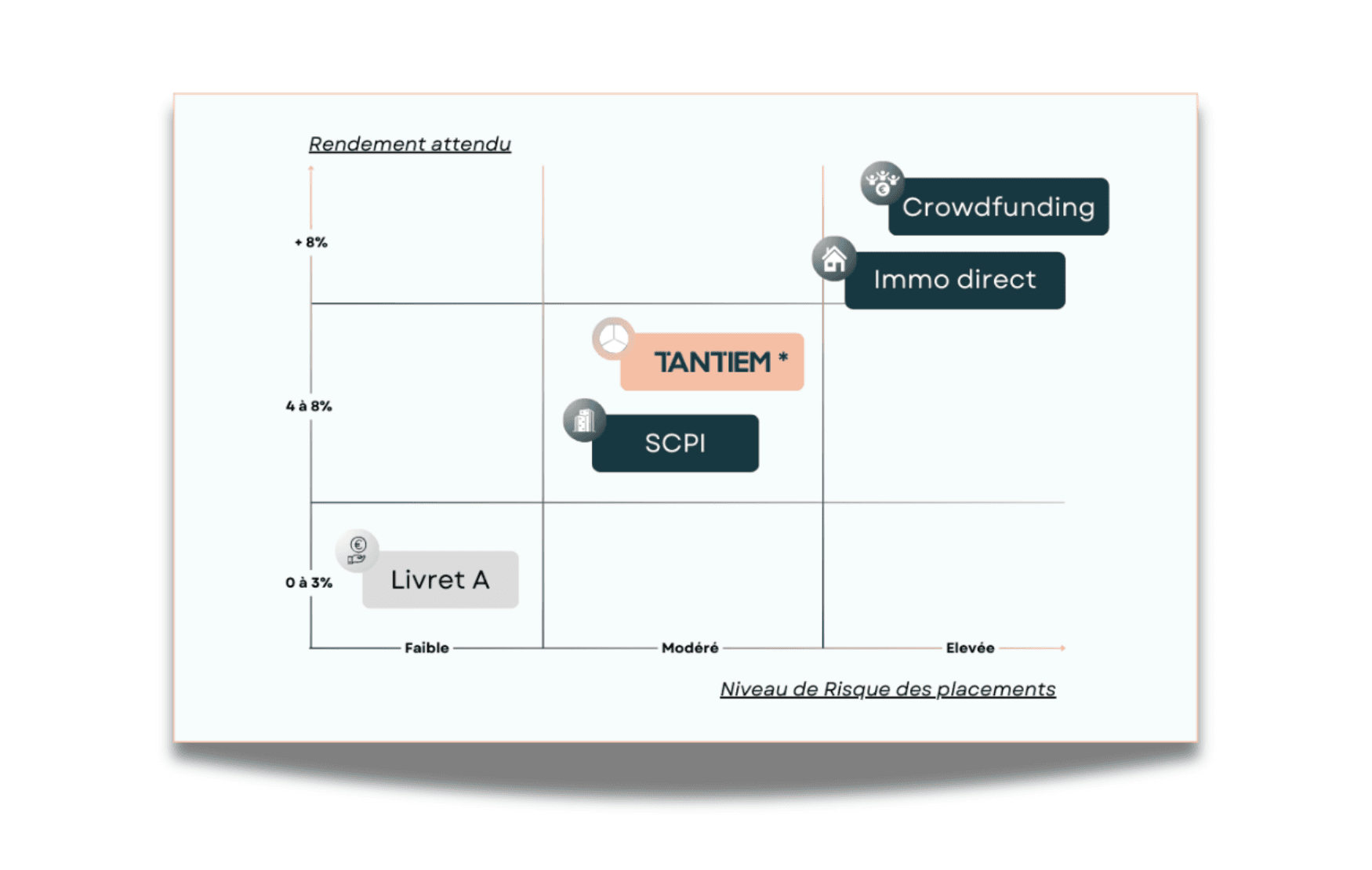 Rendement attendu

+ 8%

4 à 8%

0 à 3%

Crowdfunding

Immo direct

TANTIEM *

SCPI

Livret A

Faible

Modéré

Elevée

Niveau de Risque des placements